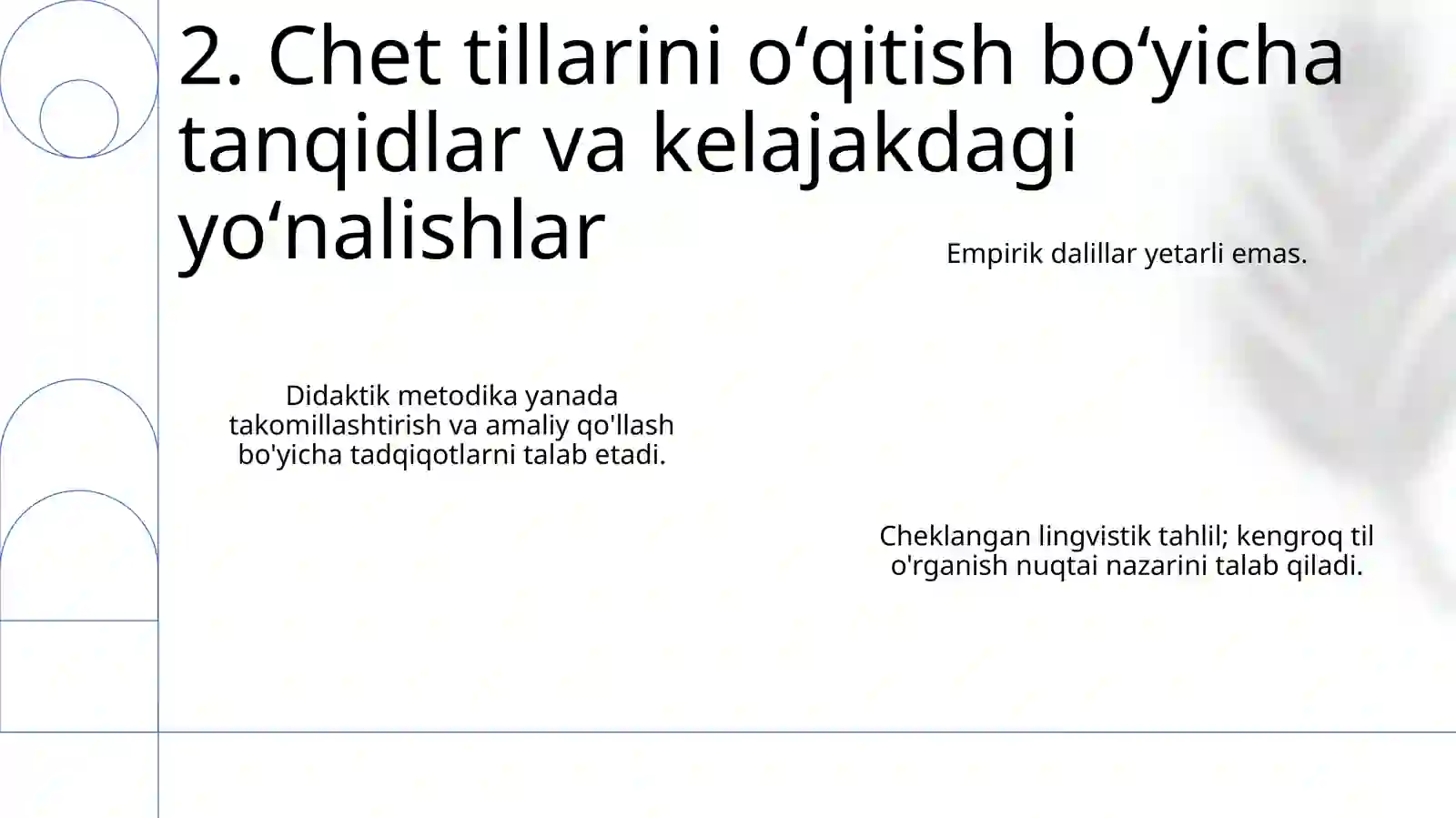 2. Chet tillarini o‘qitish bo‘yicha tanqidlar va kelajakdagi yo‘nalishlar

Empirik dalillar yetarli emas.

Didaktik metodika yanada takomillashtirish va amaliy qo'llash bo'yicha tadqiqotlarni talab etadi.

Cheklangan lingvistik tahlil; kengroq til o'rganish nuqtai nazarini talab qiladi.